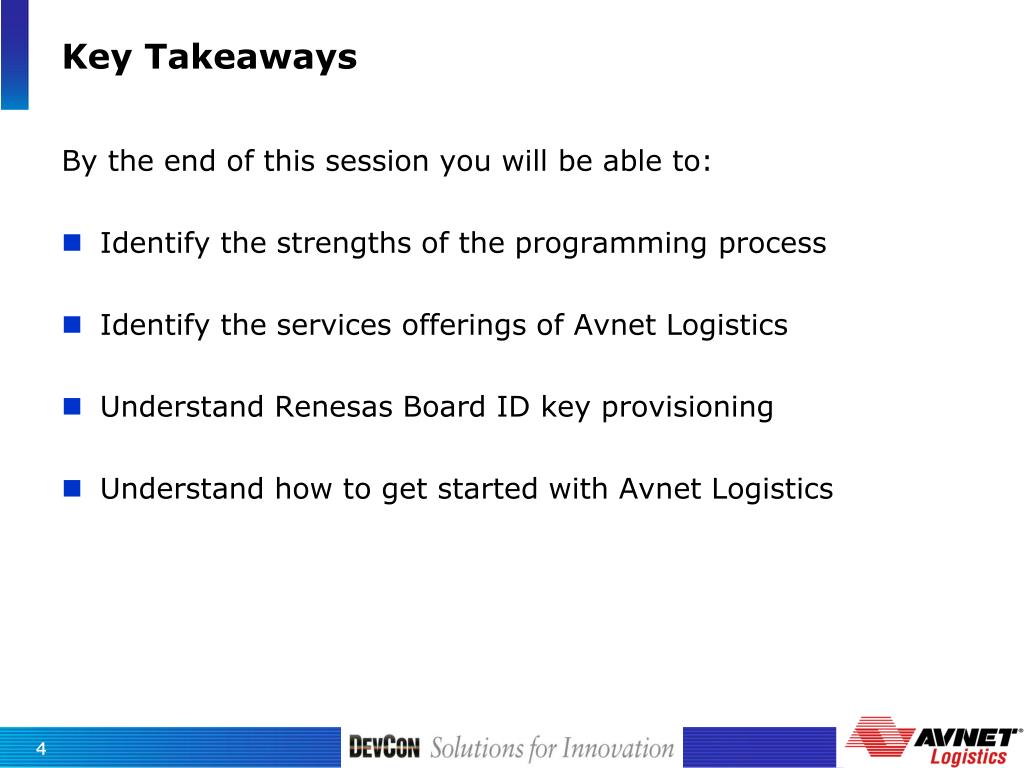 Key Takeaways

By the end of this session you will be able to:

- Identify the strengths of the programming process
- Identify the services offerings of Avnet Logistics
- Understand Renesas Board ID key provisioning
- Understand how to get started with Avnet Logistics

4

DEVCON Solutions for Innovation

AVNET® Logistics